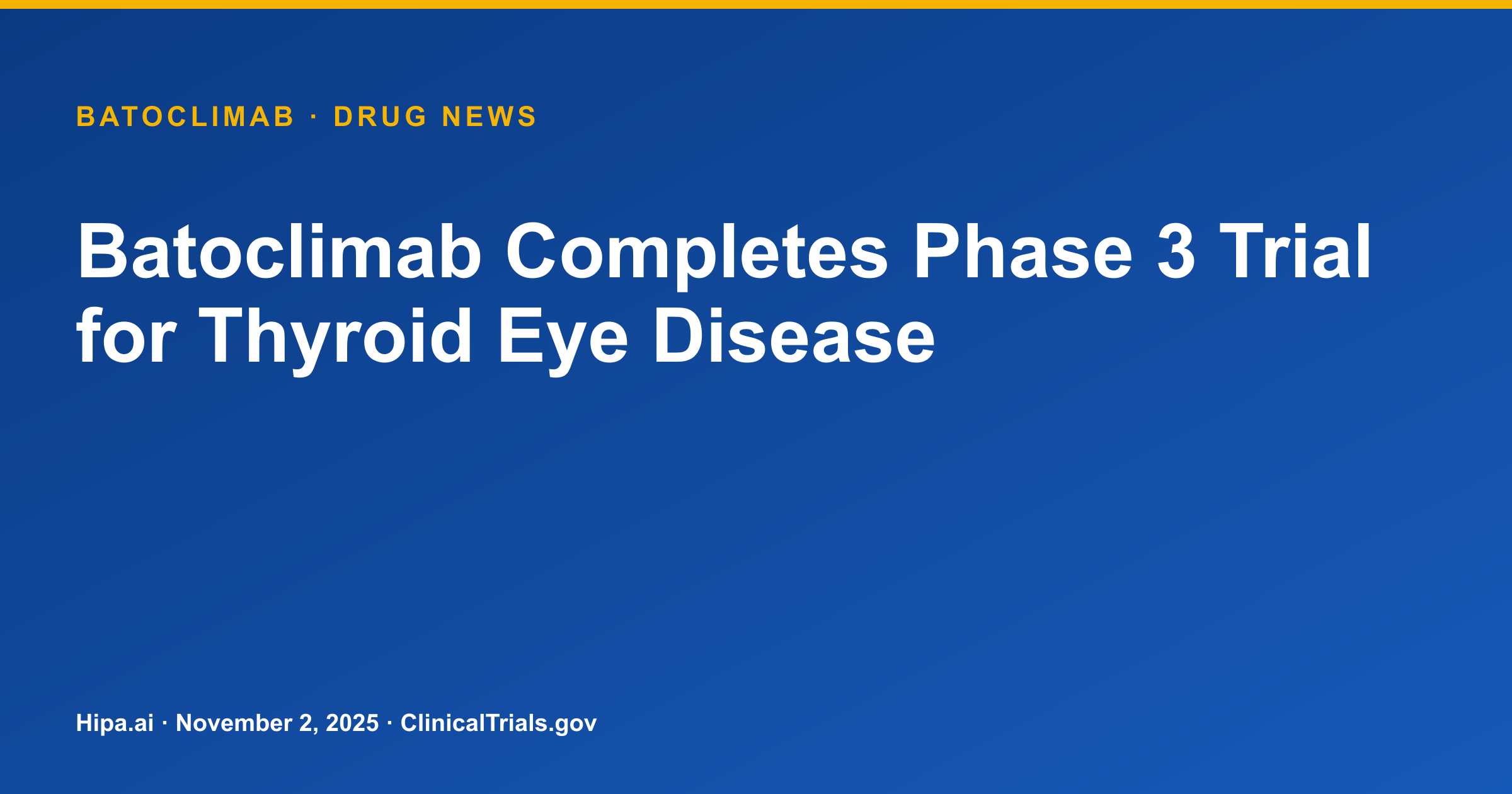 BATOCLIMAB · DRUG NEWS

Batoclimab Completes Phase 3 Trial for Thyroid Eye Disease

Hipa.ai · November 2, 2025 · ClinicalTrials.gov